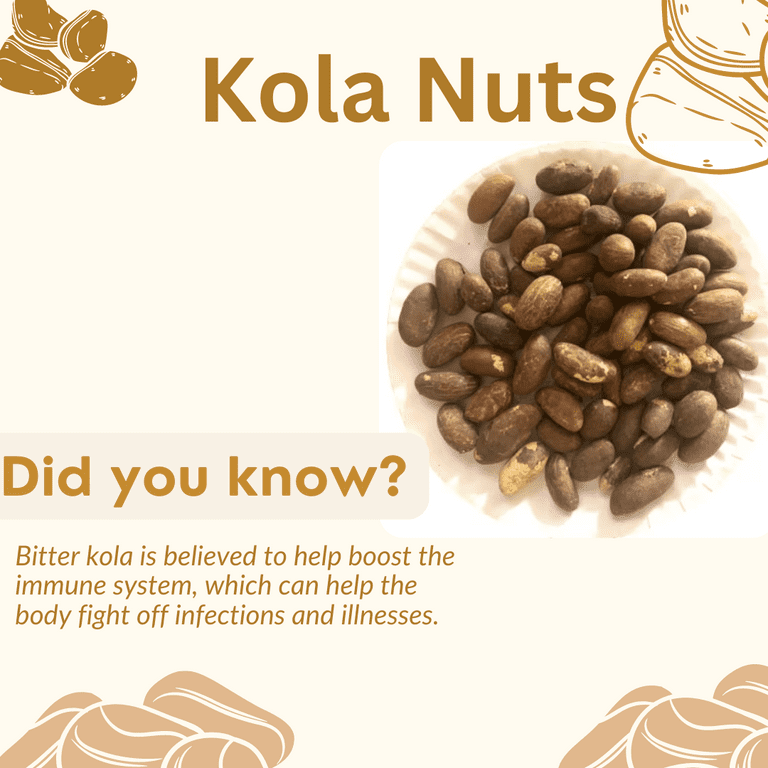 Kola Nuts

Did you know?

Bitter kola is believed to help boost the immune system, which can help the body fight off infections and illnesses.